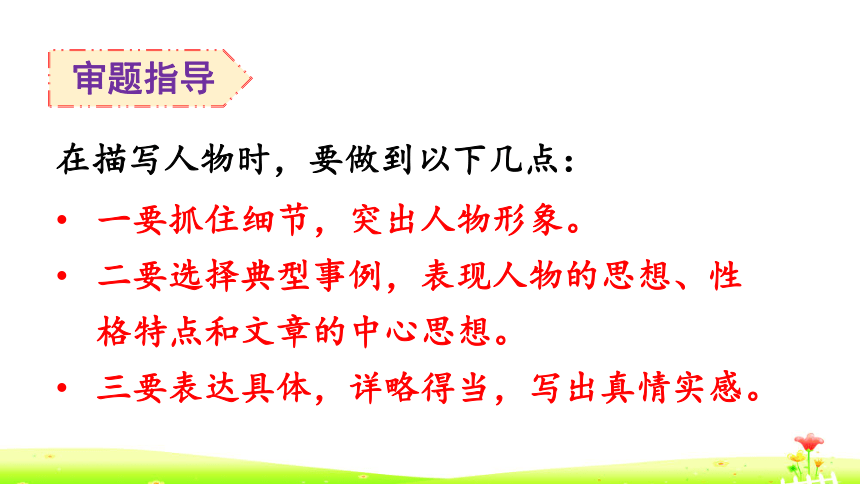 审题指导

在描写人物时，要做到以下几点：

• 一要抓住细节，突出人物形象。
• 二要选择典型事例，表现人物的思想、性格特点和文章的中心思想。
• 三要表达具体，详略得当，写出真情实感。